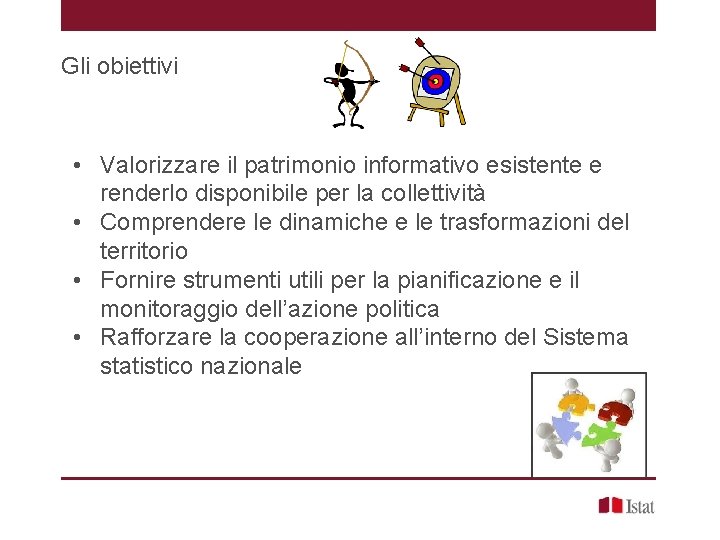 Gli obiettivi

• Valorizzare il patrimonio informativo esistente e renderlo disponibile per la collettività
• Comprendere le dinamiche e le trasformazioni del territorio
• Fornire strumenti utili per la pianificazione e il monitoraggio dell'azione politica
• Rafforzare la cooperazione all'interno del Sistema statistico nazionale

Istat